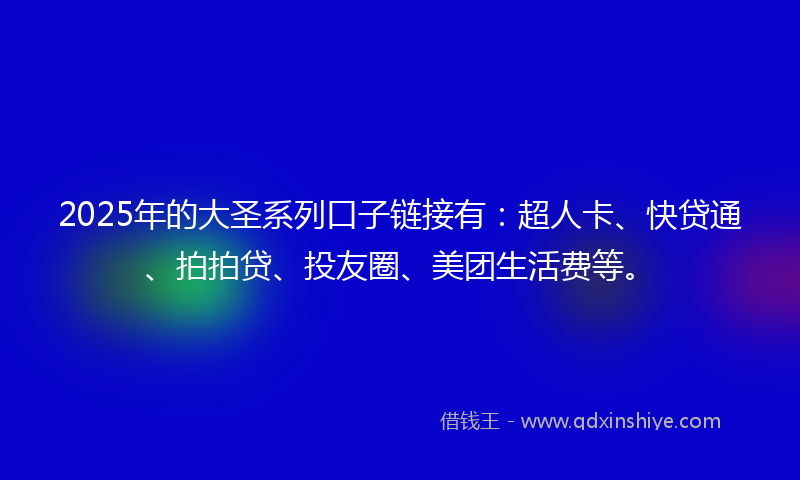 2025年的大圣系列口子链接有：超人卡、快贷通、拍拍贷、投友圈、美团生活费等。

借钱王 - www.qdxinshiye.com